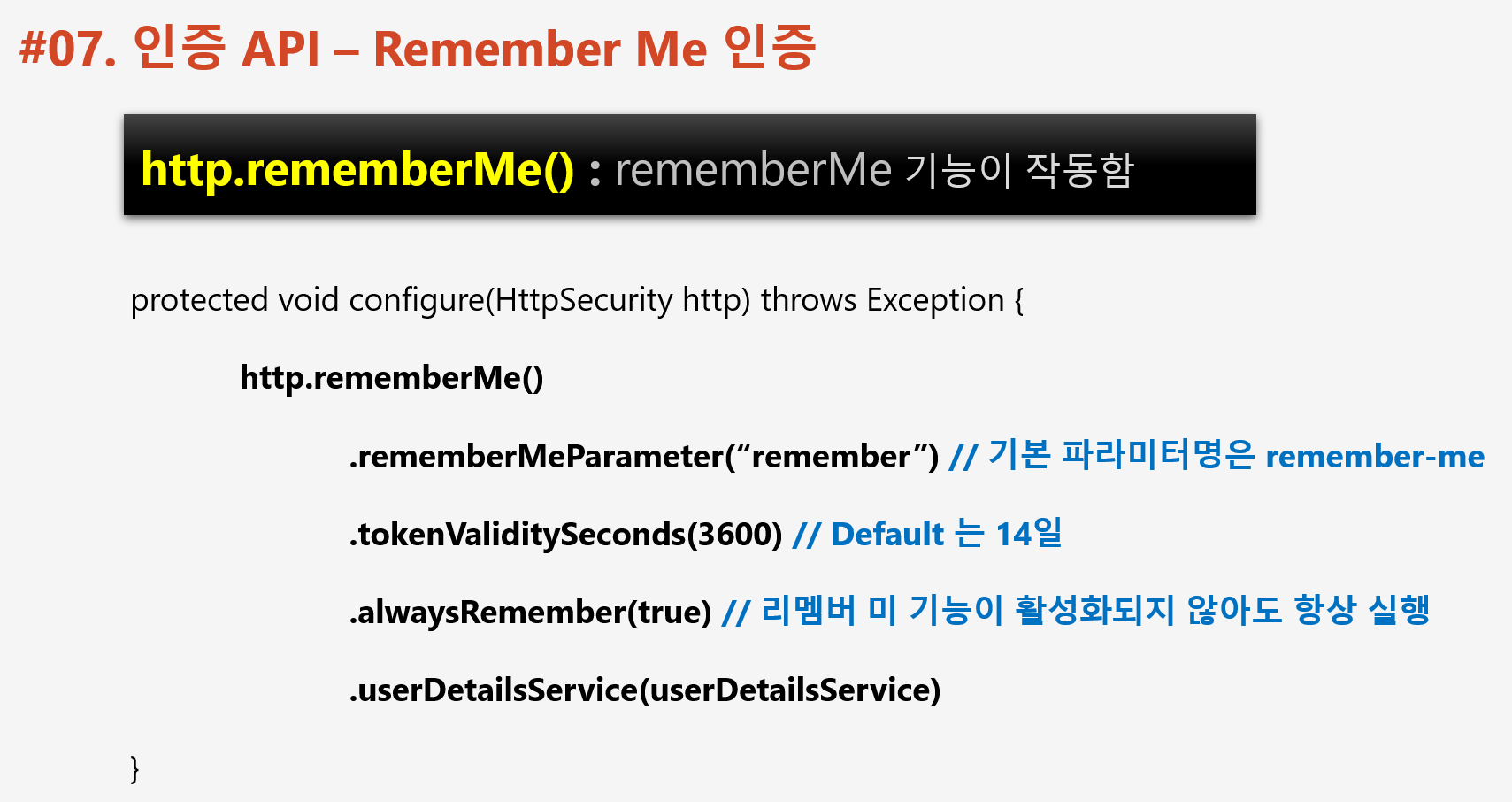 #07. 인증 API – Remember Me 인증

http.rememberMe() : rememberMe 기능이 작동함

protected void configure(HttpSecurity http) throws Exception {

http.rememberMe()

.rememberMeParameter(“remember”) // 기본 파라미터명은 remember-me

.tokenValiditySeconds(3600) // Default 는 14일

.alwaysRemember(true) // 리멤버 미 기능이 활성화되지 않아도 항상 실행

.userDetailsService(userDetailsService)

}